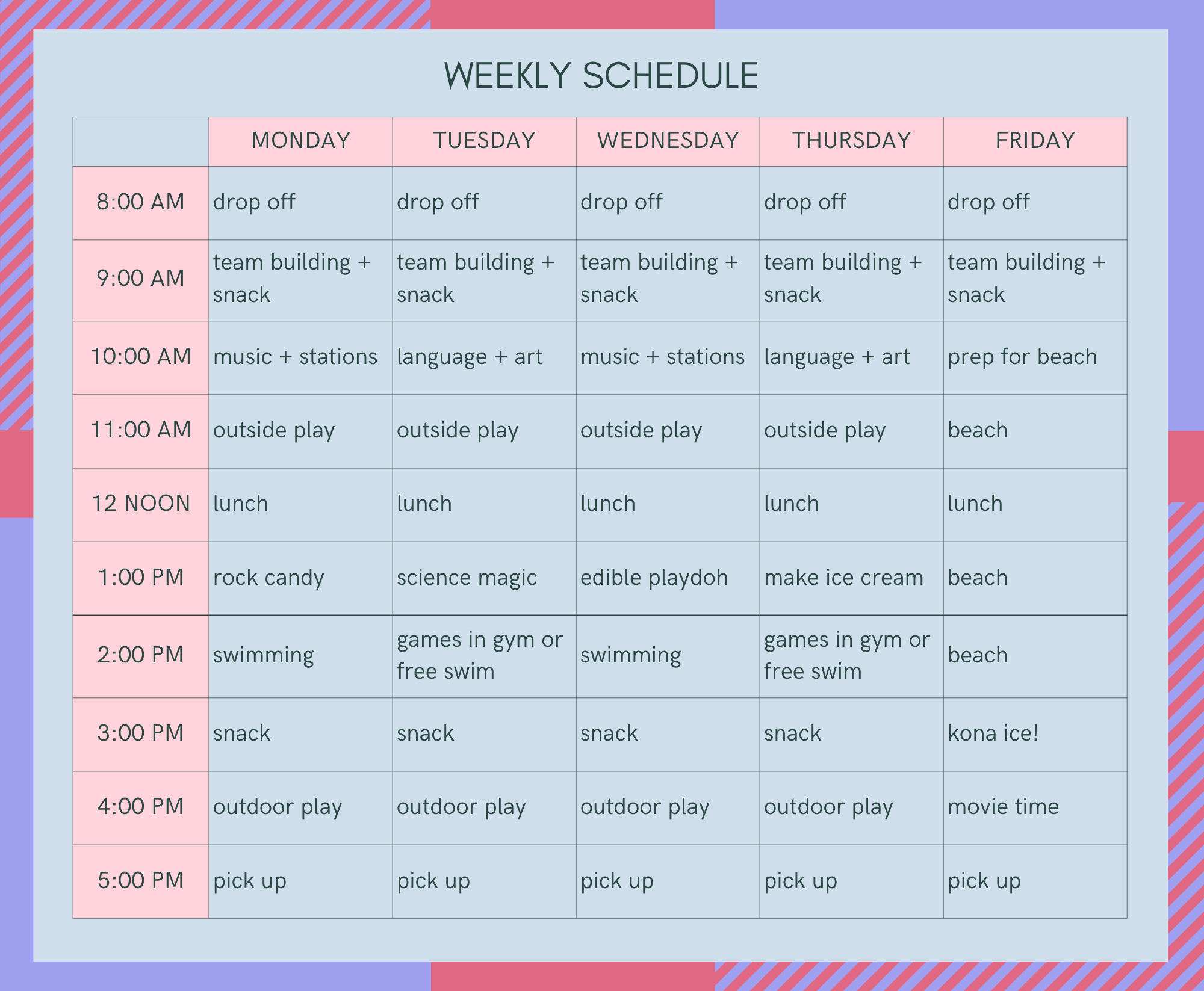 WEEKLY SCHEDULE

| | MONDAY | TUESDAY | WEDNESDAY | THURSDAY | FRIDAY |
|---|---|---|---|---|---|
| 8:00 AM | drop off | drop off | drop off | drop off | drop off |
| 9:00 AM | team building + snack | team building + snack | team building + snack | team building + snack | team building + snack |
| 10:00 AM | music + stations | language + art | music + stations | language + art | prep for beach |
| 11:00 AM | outside play | outside play | outside play | outside play | beach |
| 12 NOON | lunch | lunch | lunch | lunch | lunch |
| 1:00 PM | rock candy | science magic | edible playdoh | make ice cream | beach |
| 2:00 PM | swimming | games in gym or free swim | swimming | games in gym or free swim | beach |
| 3:00 PM | snack | snack | snack | snack | kona ice! |
| 4:00 PM | outdoor play | outdoor play | outdoor play | outdoor play | movie time |
| 5:00 PM | pick up | pick up | pick up | pick up | pick up |